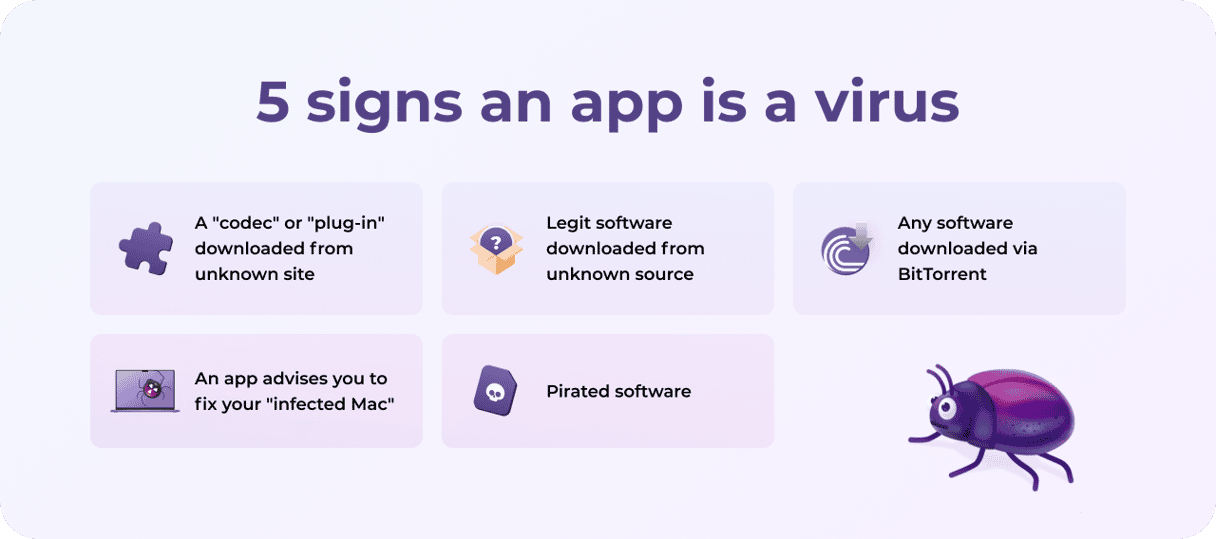 5 signs an app is a virus

A "codec" or "plug-in" downloaded from unknown site

Legit software downloaded from unknown source

Any software downloaded via BitTorrent

An app advises you to fix your "infected Mac"

Pirated software